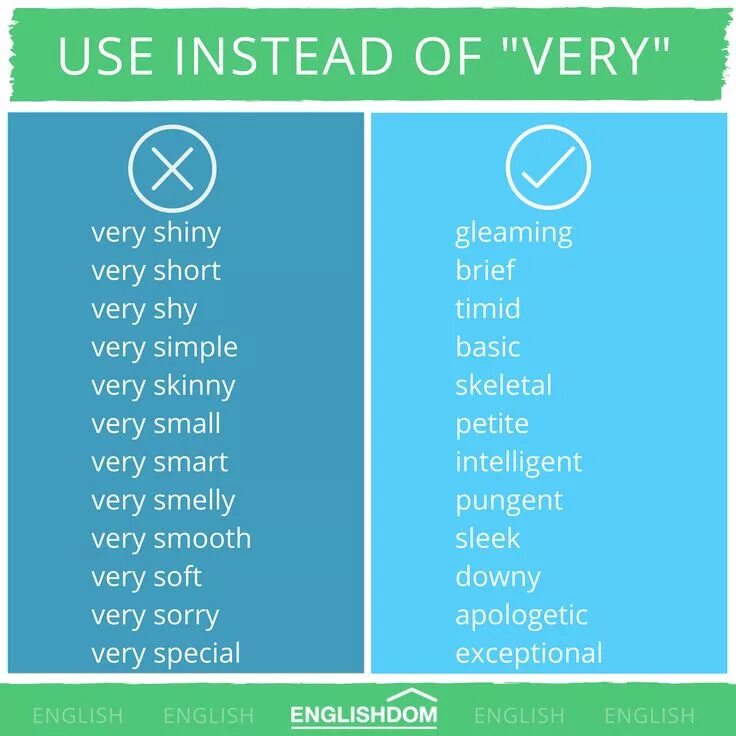 USE INSTEAD OF "VERY"

very shiny
very short
very shy
very simple
very skinny
very small
very smart
very smelly
very smooth
very soft
very sorry
very special

gleaming
brief
timid
basic
skeletal
petite
intelligent
pungent
sleek
downy
apologetic
exceptional

ENGLISH ENGLISH ENGLISHDOM ENGLISH ENGLISH